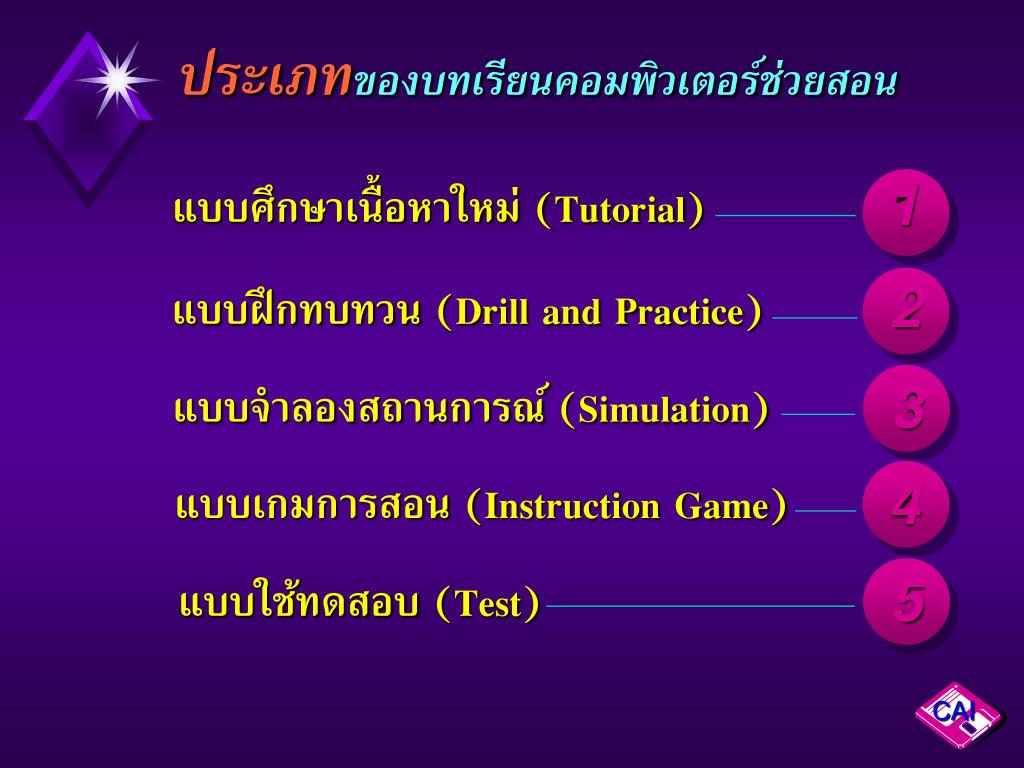 ประเภทของบทเรียนคอมพิวเตอร์ช่วยสอน

แบบศึกษาเนื้อหาใหม่ (Tutorial)

1

แบบฝึกทบทวน (Drill and Practice)

2

แบบจำลองสถานการณ์ (Simulation)

3

แบบเกมการสอน (Instruction Game)

4

แบบใช้ทดสอบ (Test)

5

CAI